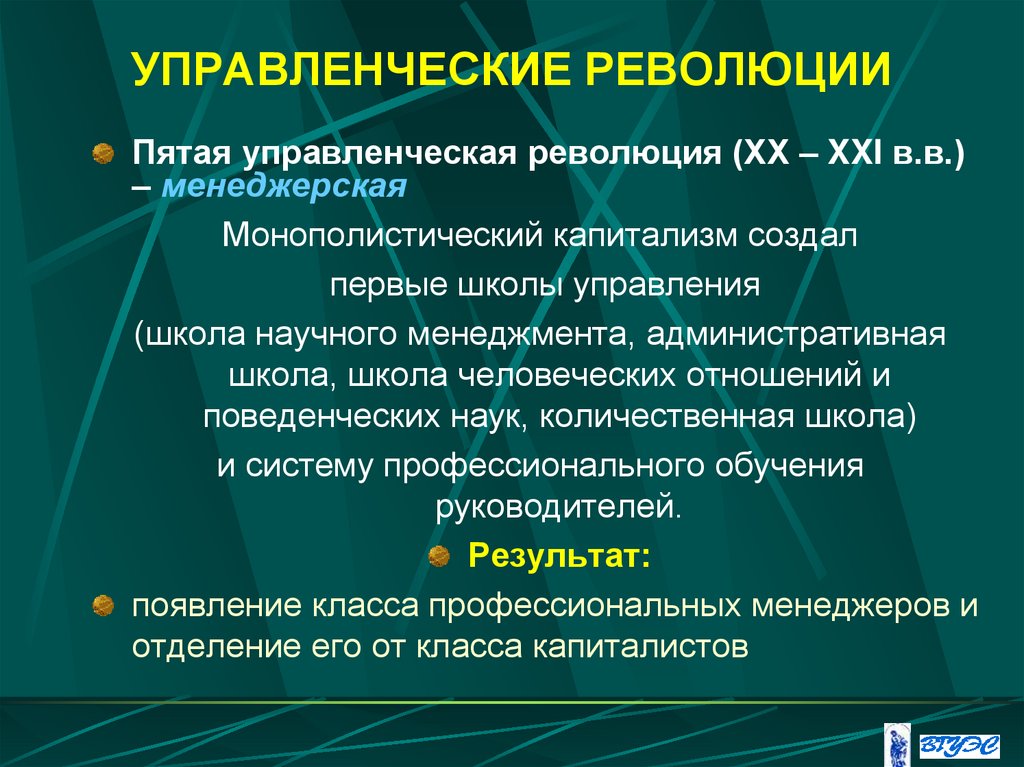 УПРАВЛЕНЧЕСКИЕ РЕВОЛЮЦИИ

Пятая управленческая революция (XX – XXI в.в.) – менеджерская

Монополистический капитализм создал первые школы управления (школа научного менеджмента, административная школа, школа человеческих отношений и поведенческих наук, количественная школа) и систему профессионального обучения руководителей.

Результат:

появление класса профессиональных менеджеров и отделение его от класса капиталистов

ВГУЭС